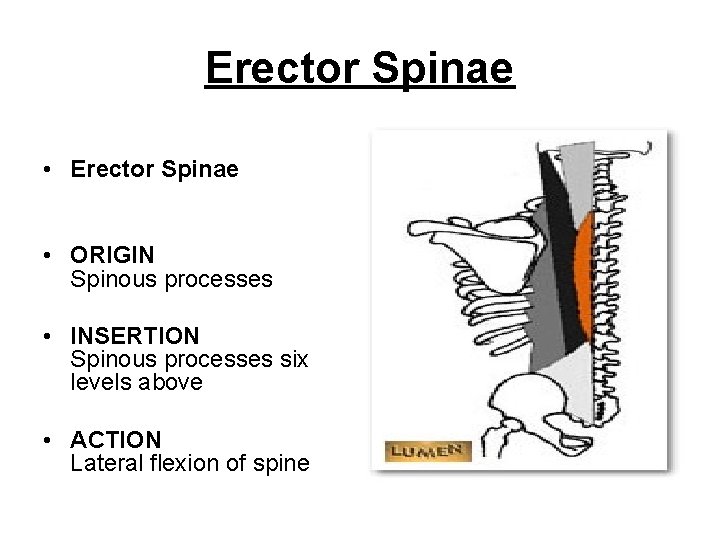 Erector Spinae

• Erector Spinae

• ORIGIN
Spinous processes

• INSERTION
Spinous processes six levels above

• ACTION
Lateral flexion of spine

LUMEN